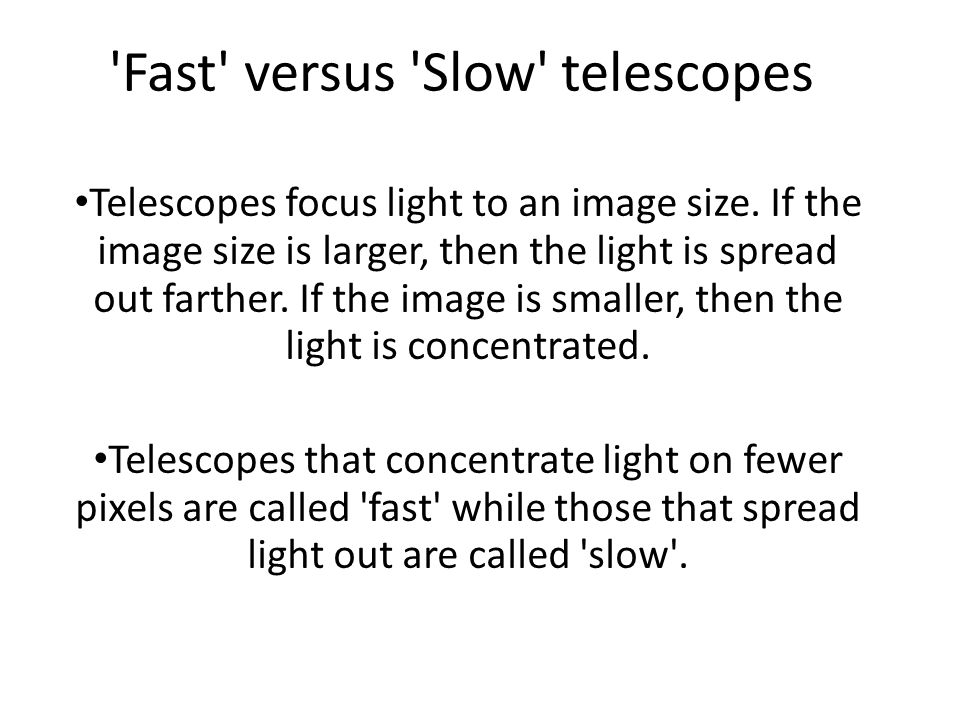 'Fast' versus 'Slow' telescopes

•Telescopes focus light to an image size. If the image size is larger, then the light is spread out farther. If the image is smaller, then the light is concentrated.

•Telescopes that concentrate light on fewer pixels are called 'fast' while those that spread light out are called 'slow'.